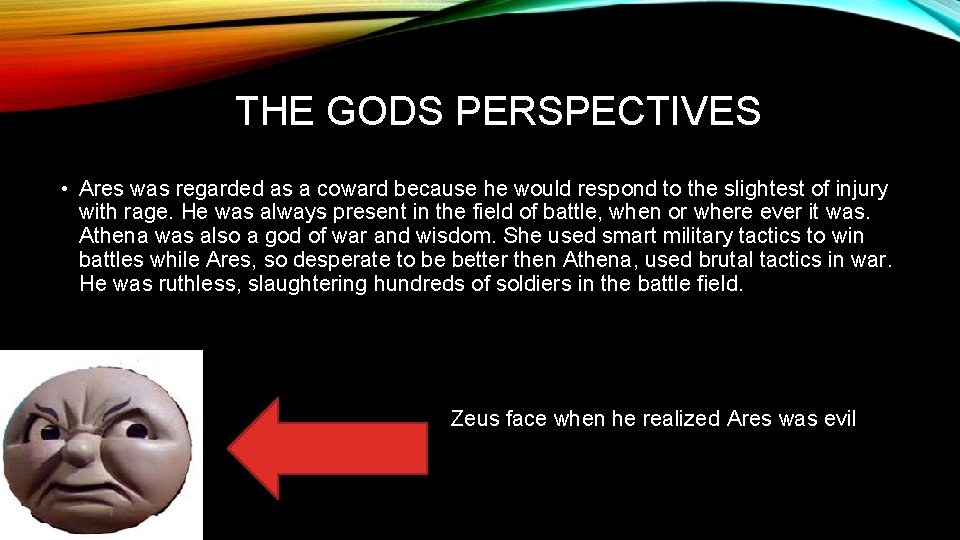 THE GODS PERSPECTIVES

• Ares was regarded as a coward because he would respond to the slightest of injury with rage. He was always present in the field of battle, when or where ever it was. Athena was also a god of war and wisdom. She used smart military tactics to win battles while Ares, so desperate to be better then Athena, used brutal tactics in war. He was ruthless, slaughtering hundreds of soldiers in the battle field.

Zeus face when he realized Ares was evil